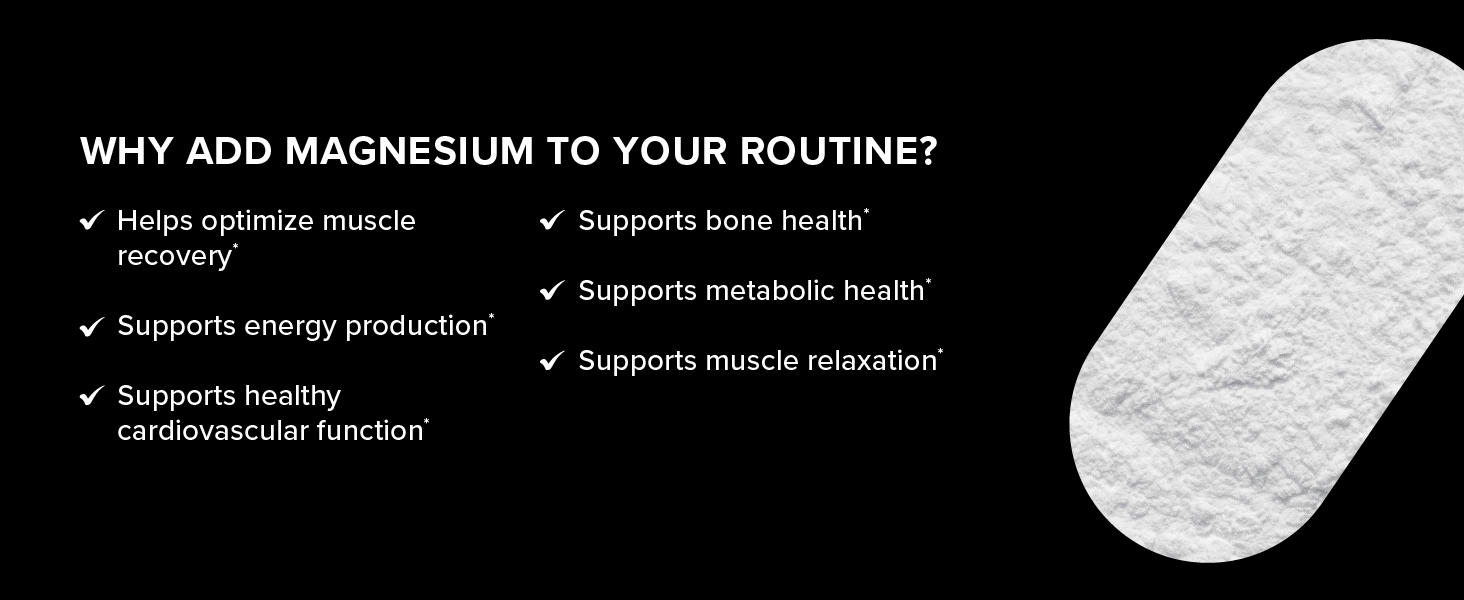 WHY ADD MAGNESIUM TO YOUR ROUTINE?

✔ Helps optimize muscle recovery*

✔ Supports energy production*

✔ Supports healthy cardiovascular function*

✔ Supports bone health*

✔ Supports metabolic health*

✔ Supports muscle relaxation*